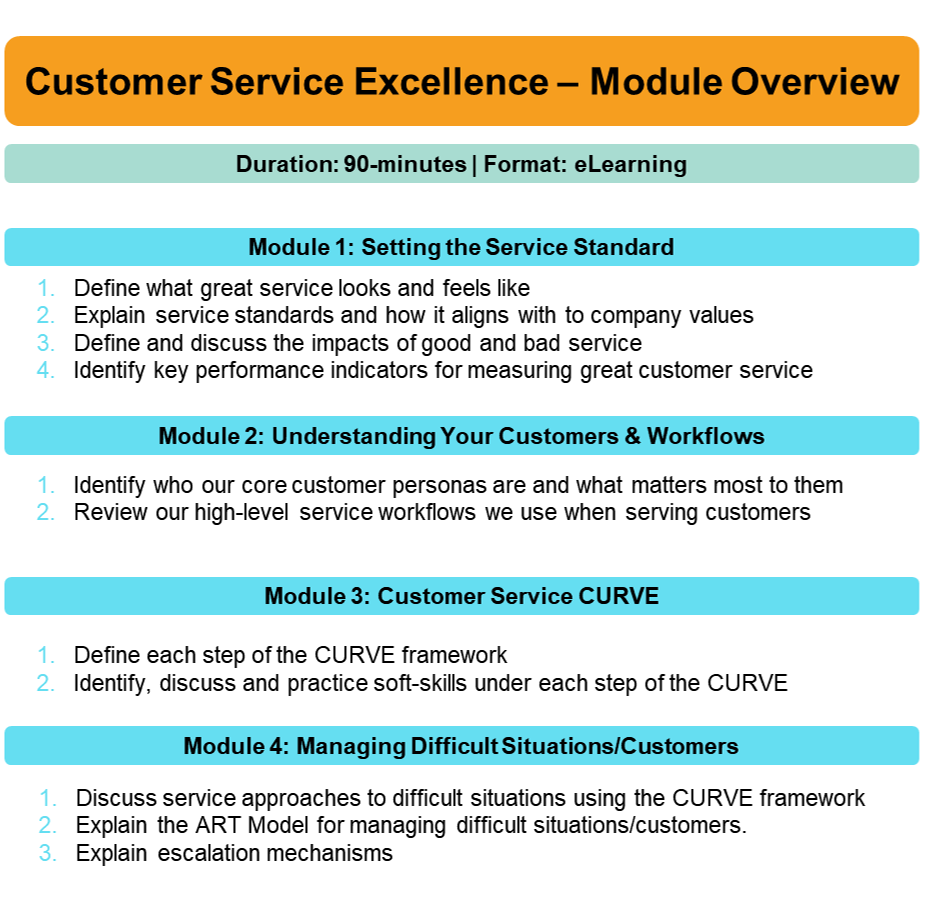 Customer Service Excellence – Module Overview

Duration: 90-minutes | Format: eLearning

Module 1: Setting the Service Standard

1. Define what great service looks and feels like
2. Explain service standards and how it aligns with to company values
3. Define and discuss the impacts of good and bad service
4. Identify key performance indicators for measuring great customer service

Module 2: Understanding Your Customers & Workflows

1. Identify who our core customer personas are and what matters most to them
2. Review our high-level service workflows we use when serving customers

Module 3: Customer Service CURVE

1. Define each step of the CURVE framework
2. Identify, discuss and practice soft-skills under each step of the CURVE

Module 4: Managing Difficult Situations/Customers

1. Discuss service approaches to difficult situations using the CURVE framework
2. Explain the ART Model for managing difficult situations/customers.
3. Explain escalation mechanisms